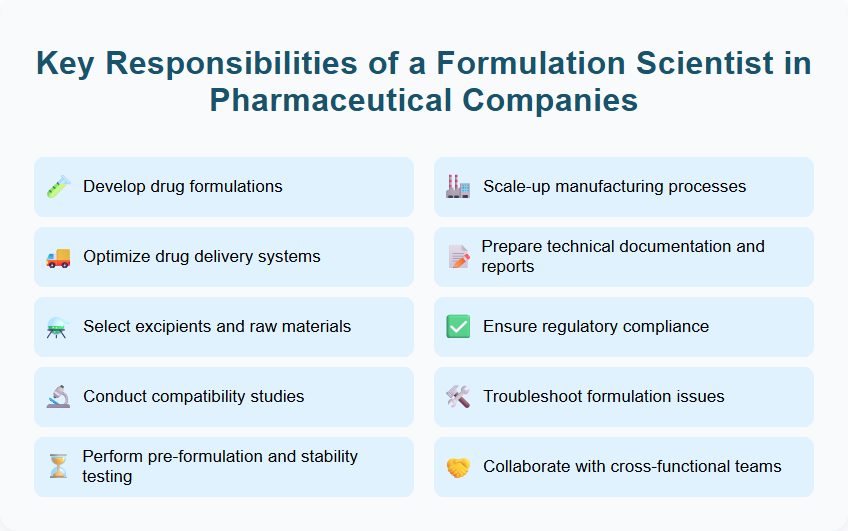 Key Responsibilities of a Formulation Scientist in Pharmaceutical Companies

Develop drug formulations

Optimize drug delivery systems

Select excipients and raw materials

Conduct compatibility studies

Perform pre-formulation and stability testing

Scale-up manufacturing processes

Prepare technical documentation and reports

Ensure regulatory compliance

Troubleshoot formulation issues

Collaborate with cross-functional teams